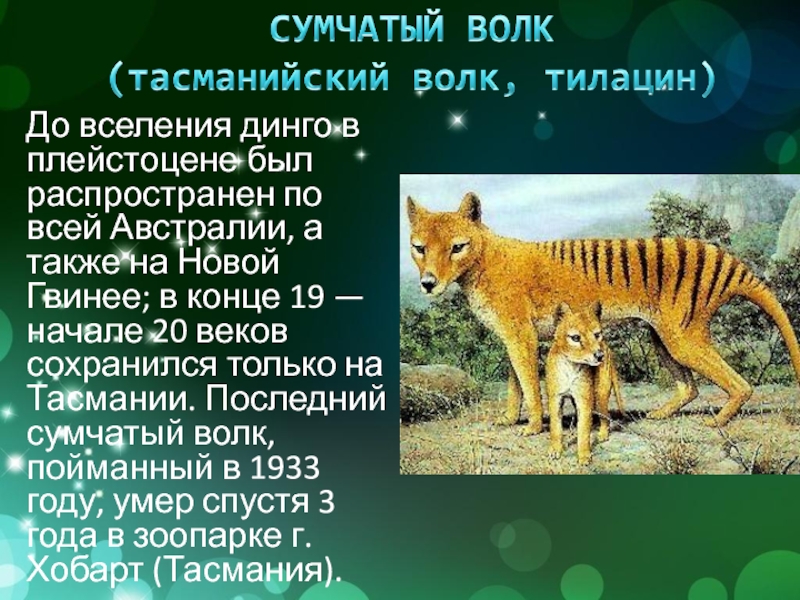 СУМЧАТЫЙ ВОЛК
(тасманийский волк, тилацин)

До вселения динго в плейстоцене был распространен по всей Австралии, а также на Новой Гвинее; в конце 19 — начале 20 веков сохранился только на Тасмании. Последний сумчатый волк, пойманный в 1933 году, умер спустя 3 года в зоопарке г. Хобарт (Тасмания).